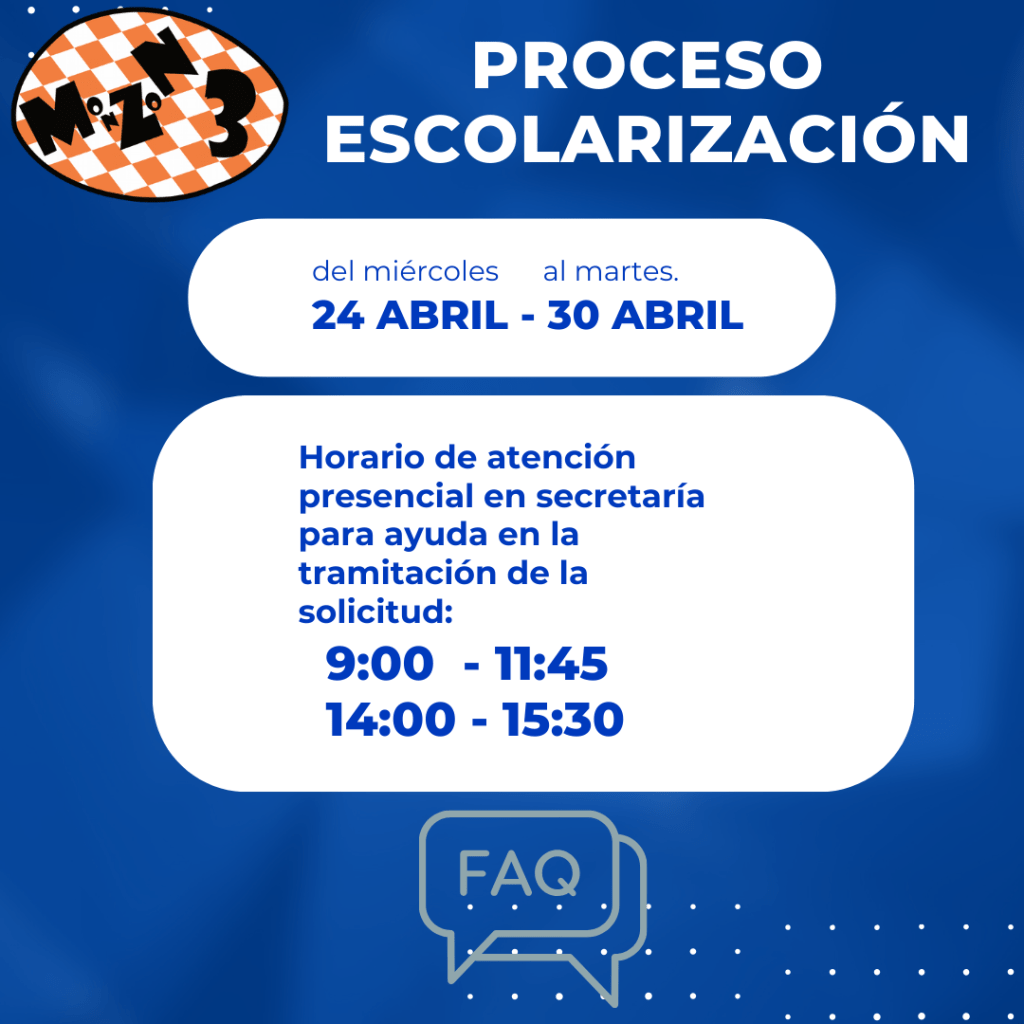 MONZON 3

PROCESO ESCOLARIZACIÓN

del miércoles al martes.
24 ABRIL - 30 ABRIL

Horario de atención presencial en secretaría para ayuda en la tramitación de la solicitud:
9:00 - 11:45
14:00 - 15:30

FAQ